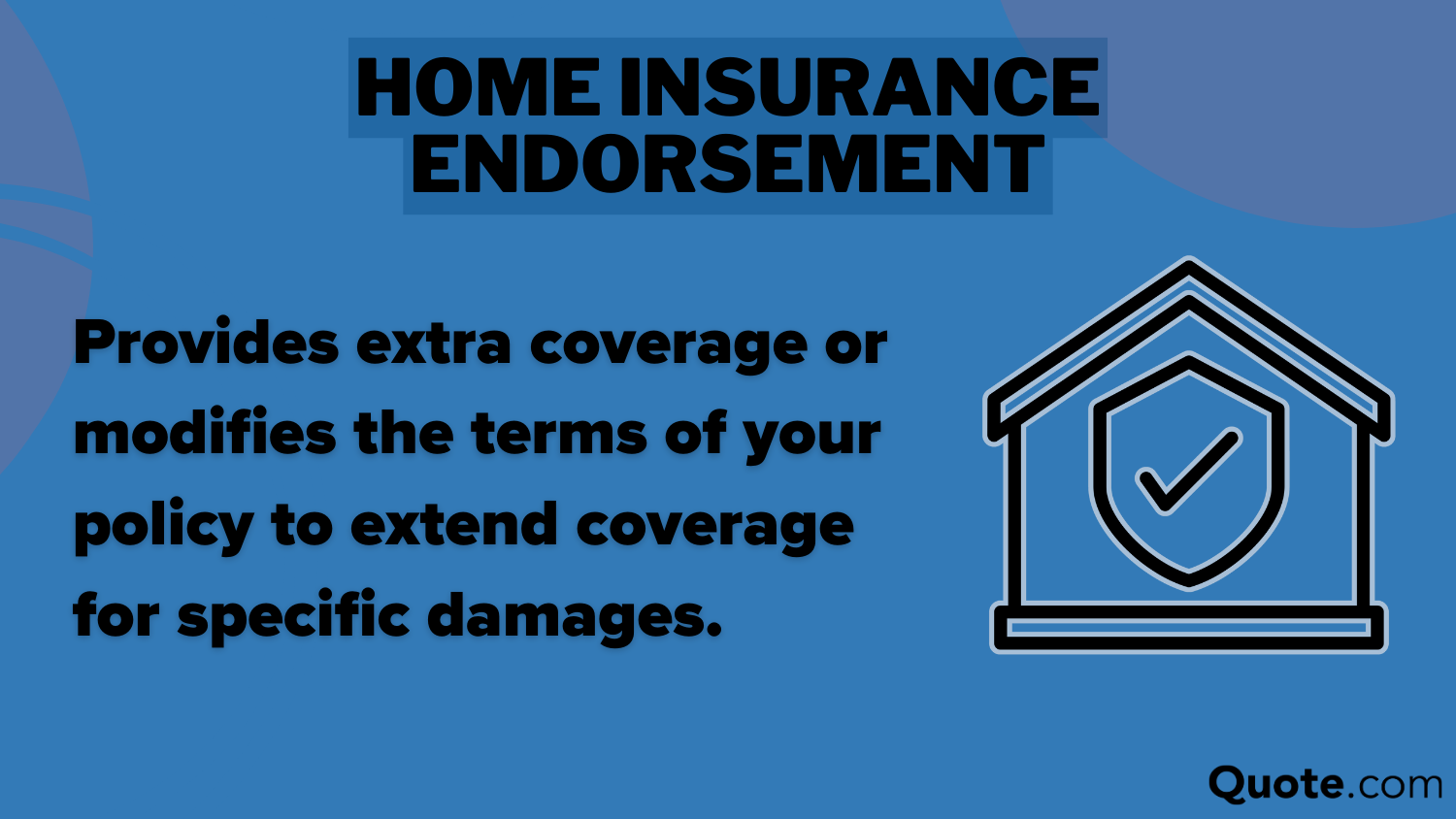 HOME INSURANCE ENDORSEMENT

Provides extra coverage or modifies the terms of your policy to extend coverage for specific damages.

Quote.com